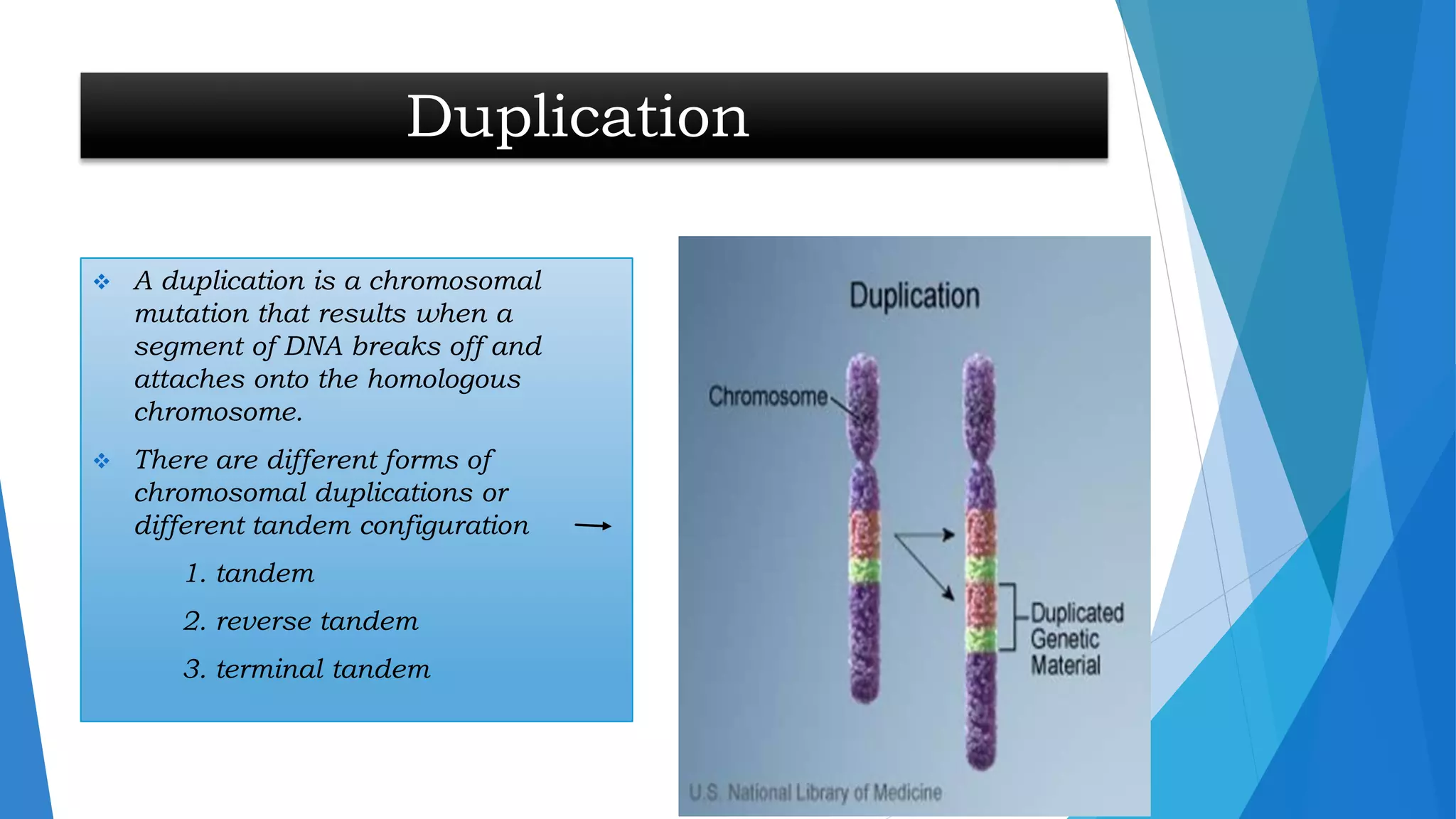 Duplication

❖ A duplication is a chromosomal mutation that results when a segment of DNA breaks off and attaches onto the homologous chromosome.

❖ There are different forms of chromosomal duplications or different tandem configuration →

1. tandem

2. reverse tandem

3. terminal tandem

Duplication

Chromosome

Duplicated Genetic Material

U.S. National Library of Medicine